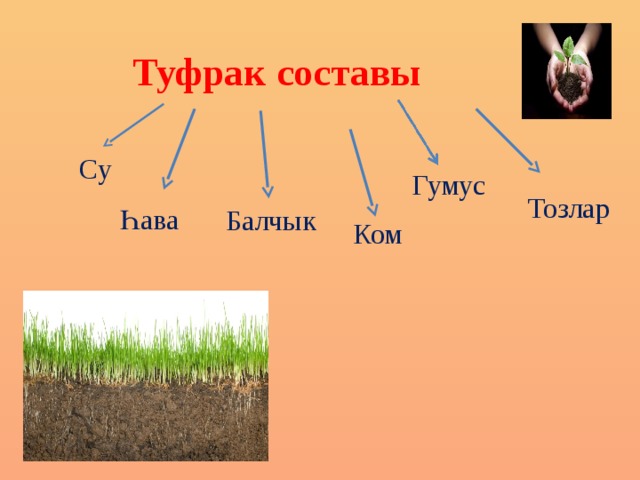 Туфрак составы

Су

Һава

Балчык

Ком

Гумус

Тозлар